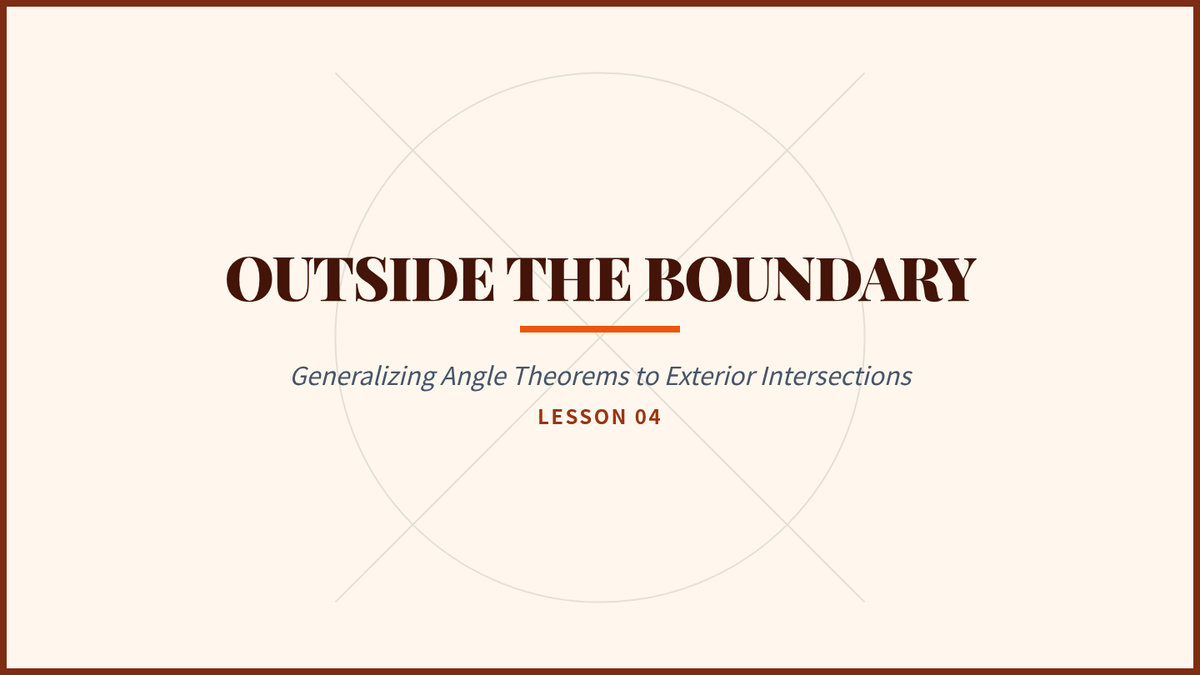 OUTSIDE THE BOUNDARY

Generalizing Angle Theorems to Exterior Intersections

LESSON 04